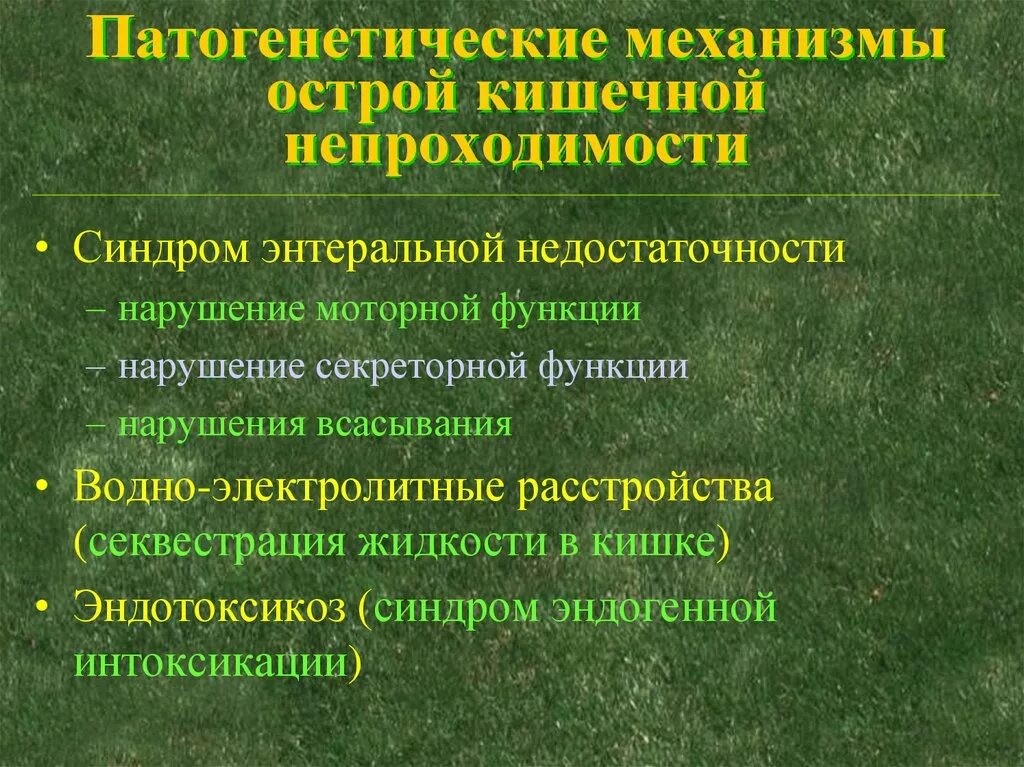 Патогенетические механизмы острой кишечной непроходимости

• Синдром энтеральной недостаточности
– нарушение моторной функции
– нарушение секреторной функции
– нарушения всасывания
• Водно-электролитные расстройства (секвестрация жидкости в кишке)
• Эндотоксикоз (синдром эндогенной интоксикации)